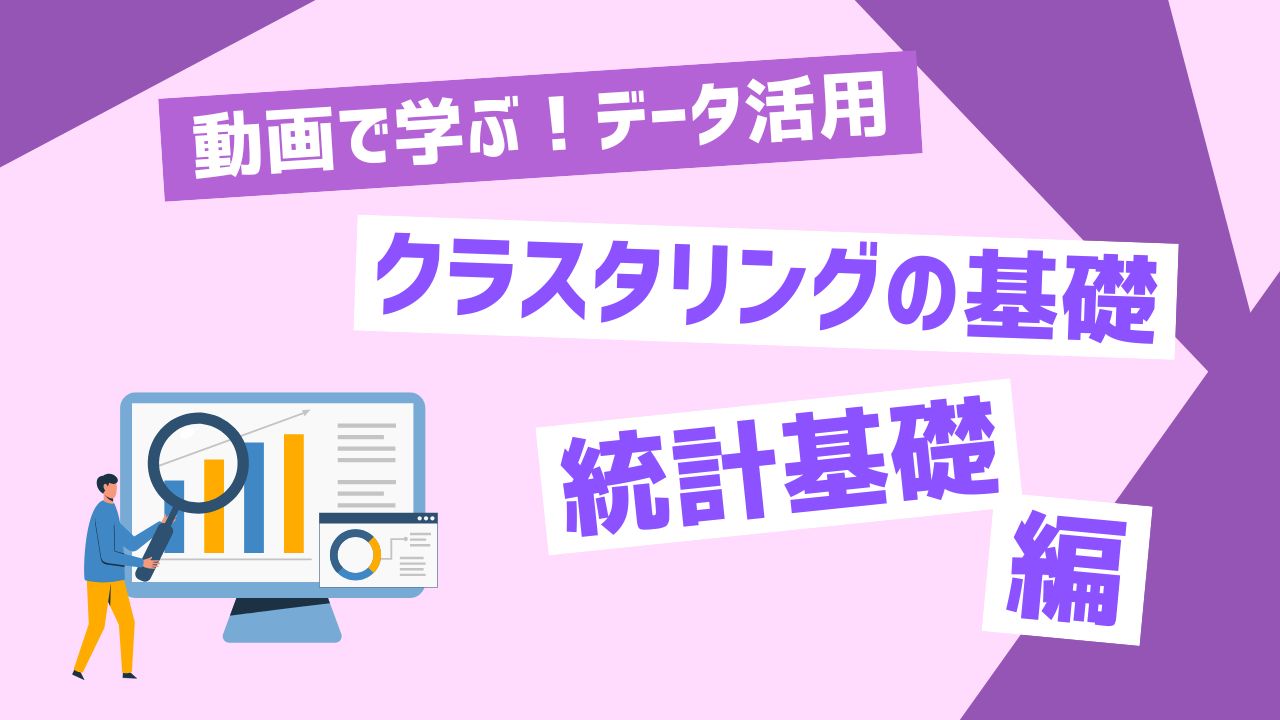 動画で学ぶ！データ活用

クラスタリングの基礎

統計基礎

編